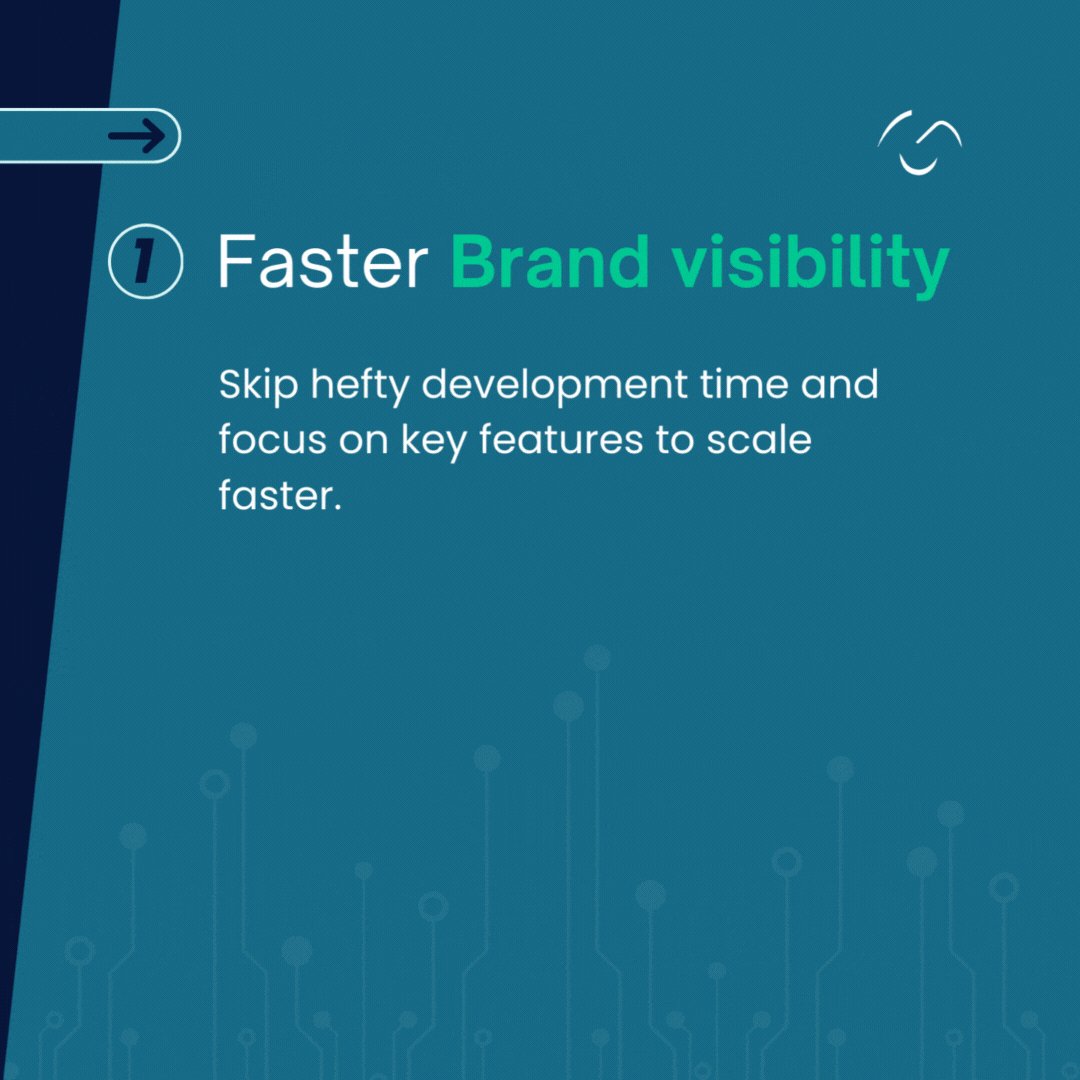 1 Faster Brand visibility

Skip hefty development time and focus on key features to scale faster.